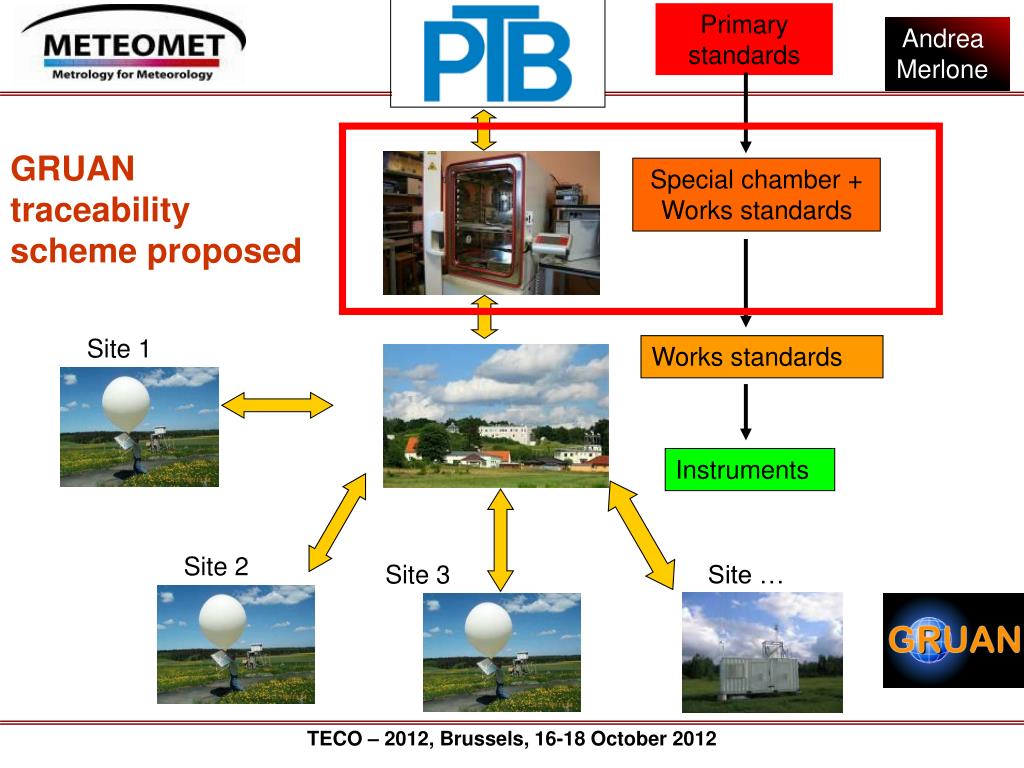 METEOMET
Metrology for Meteorology

PTB

Primary standards

Andrea Merlone

GRUAN traceability scheme proposed

Special chamber + Works standards

Works standards

Instruments

Site 1

Site 2

Site 3

Site …

GRUAN

TECO – 2012, Brussels, 16-18 October 2012